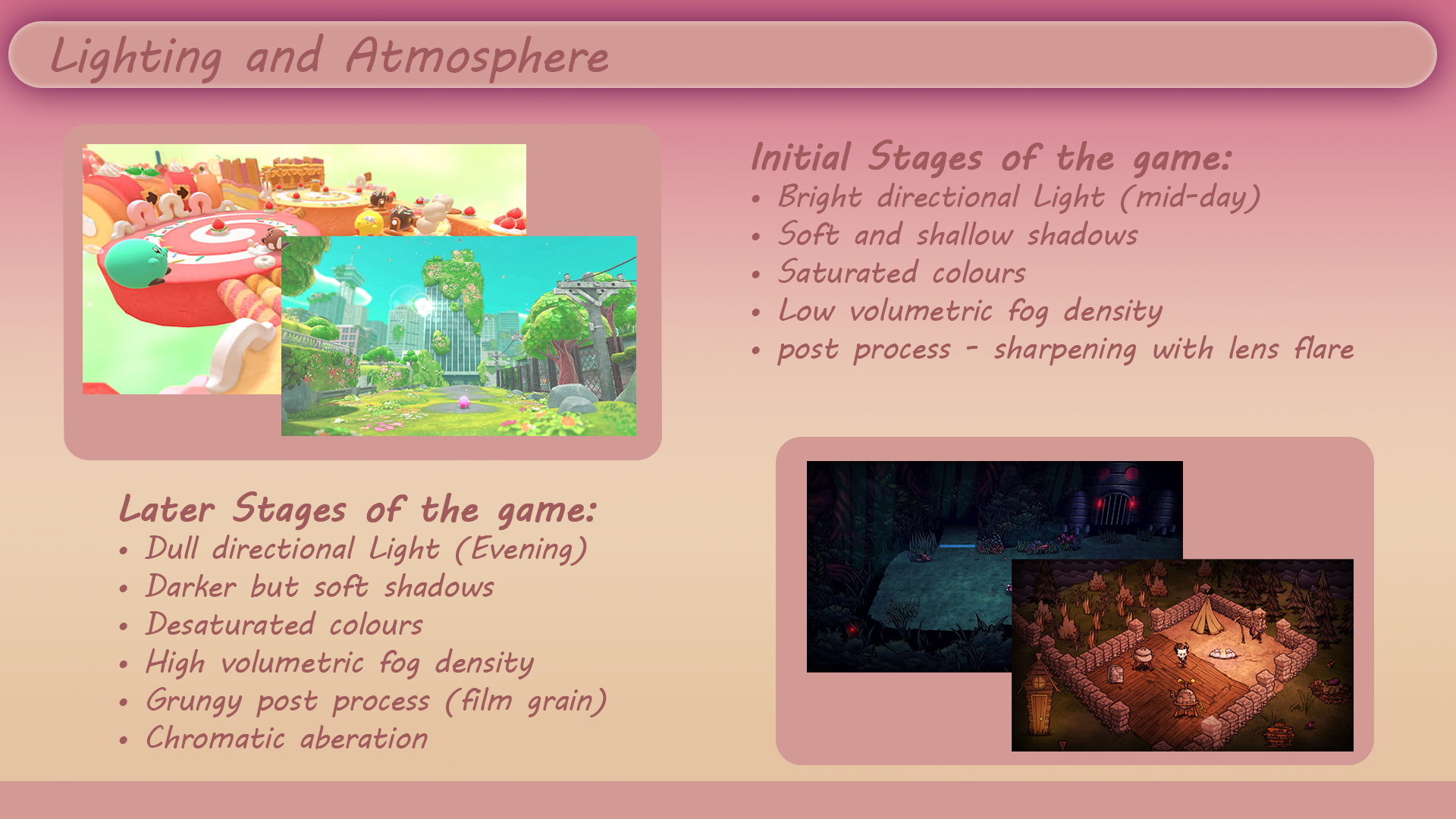 Lighting and Atmosphere

Initial Stages of the game:
• Bright directional Light (mid-day)
• Soft and shallow shadows
• Saturated colours
• Low volumetric fog density
• post process - sharpening with lens flare

Later Stages of the game:
• Dull directional Light (Evening)
• Darker but soft shadows
• Desaturated colours
• High volumetric fog density
• Grungy post process (film grain)
• Chromatic aberation